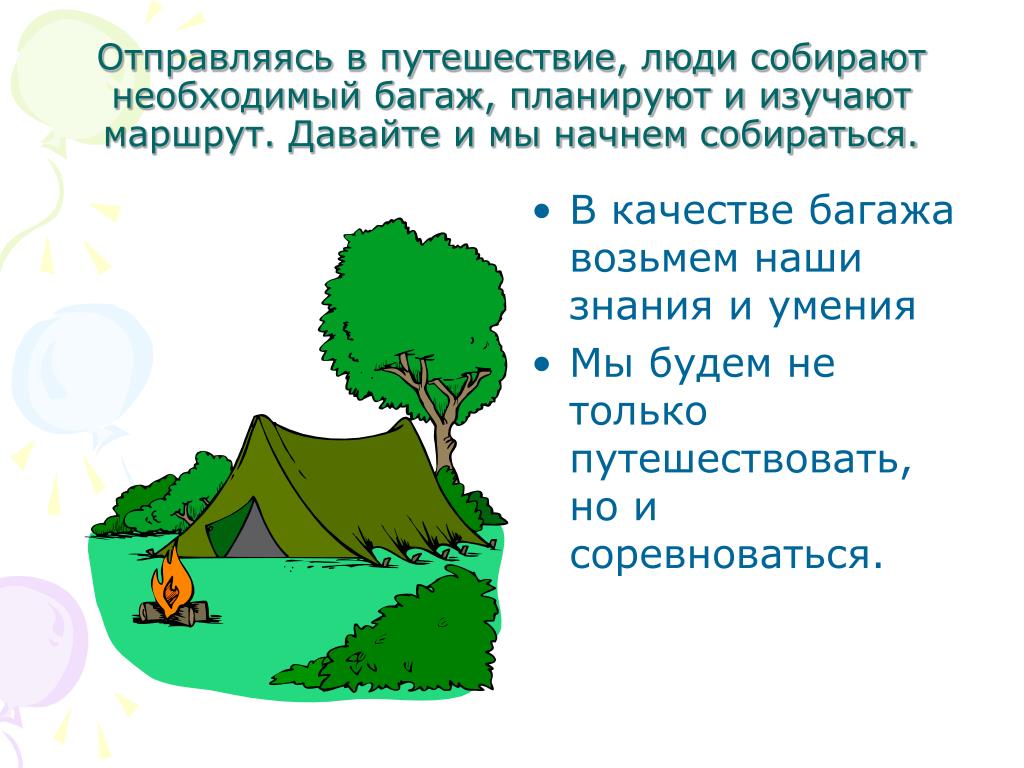 Отправляясь в путешествие, люди собирают необходимый багаж, планируют и изучают маршрут. Давайте и мы начнем собираться.

• В качестве багажа возьмем наши знания и умения
• Мы будем не только путешествовать, но и соревноваться.